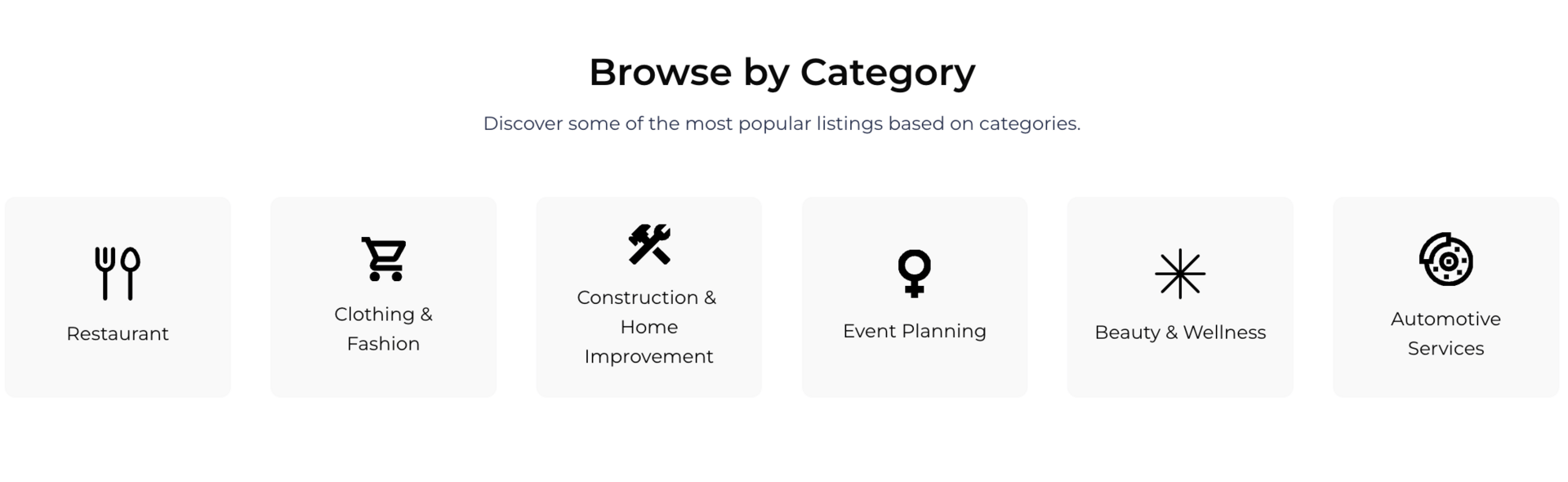 Browse by Category

Discover some of the most popular listings based on categories.

Restaurant

Clothing & Fashion

Construction & Home Improvement

Event Planning

Beauty & Wellness

Automotive Services